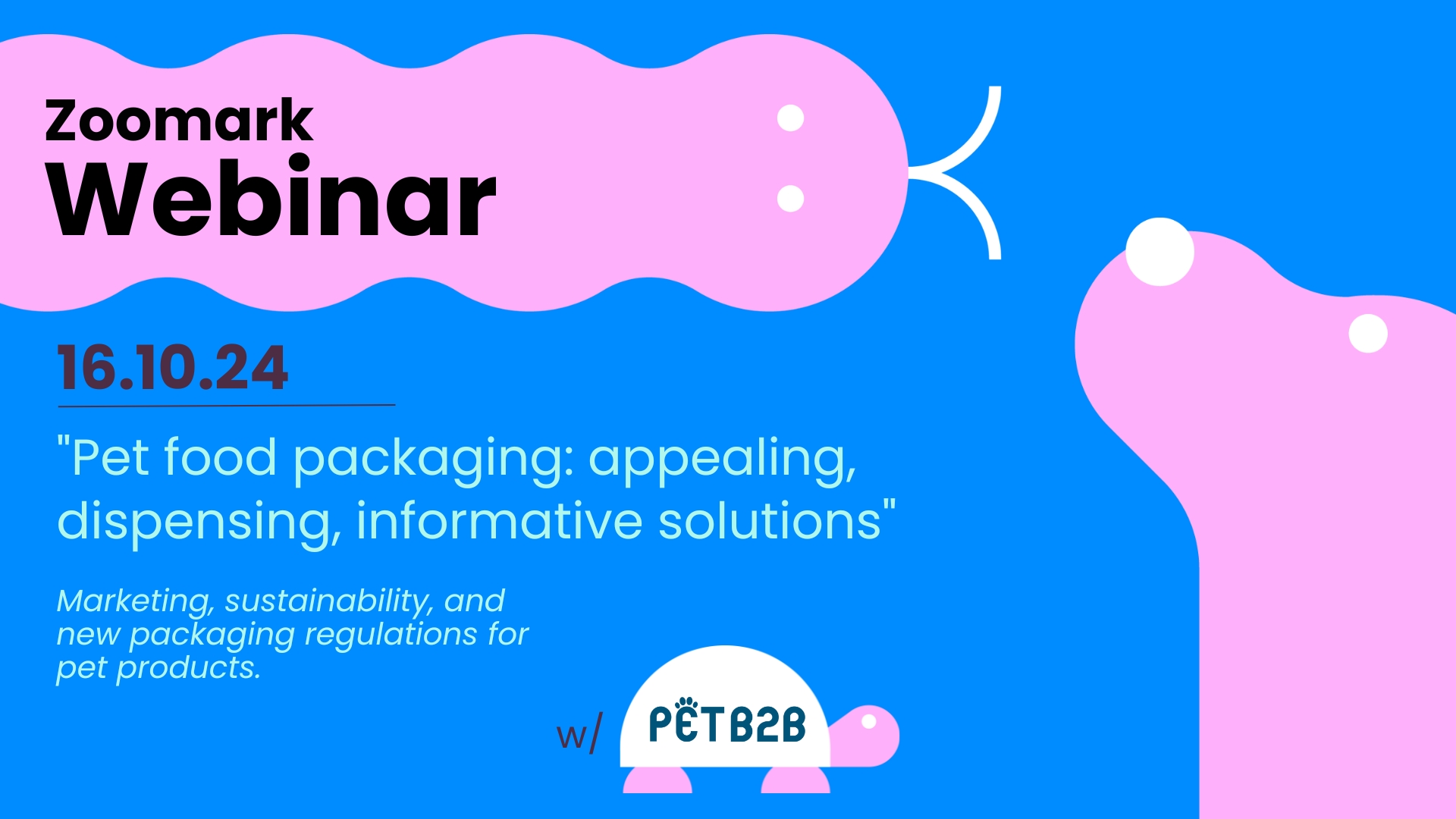 Zoomark
Webinar

16.10.24

"Pet food packaging: appealing, dispensing, informative solutions"

Marketing, sustainability, and new packaging regulations for pet products.

w/ PETB2B